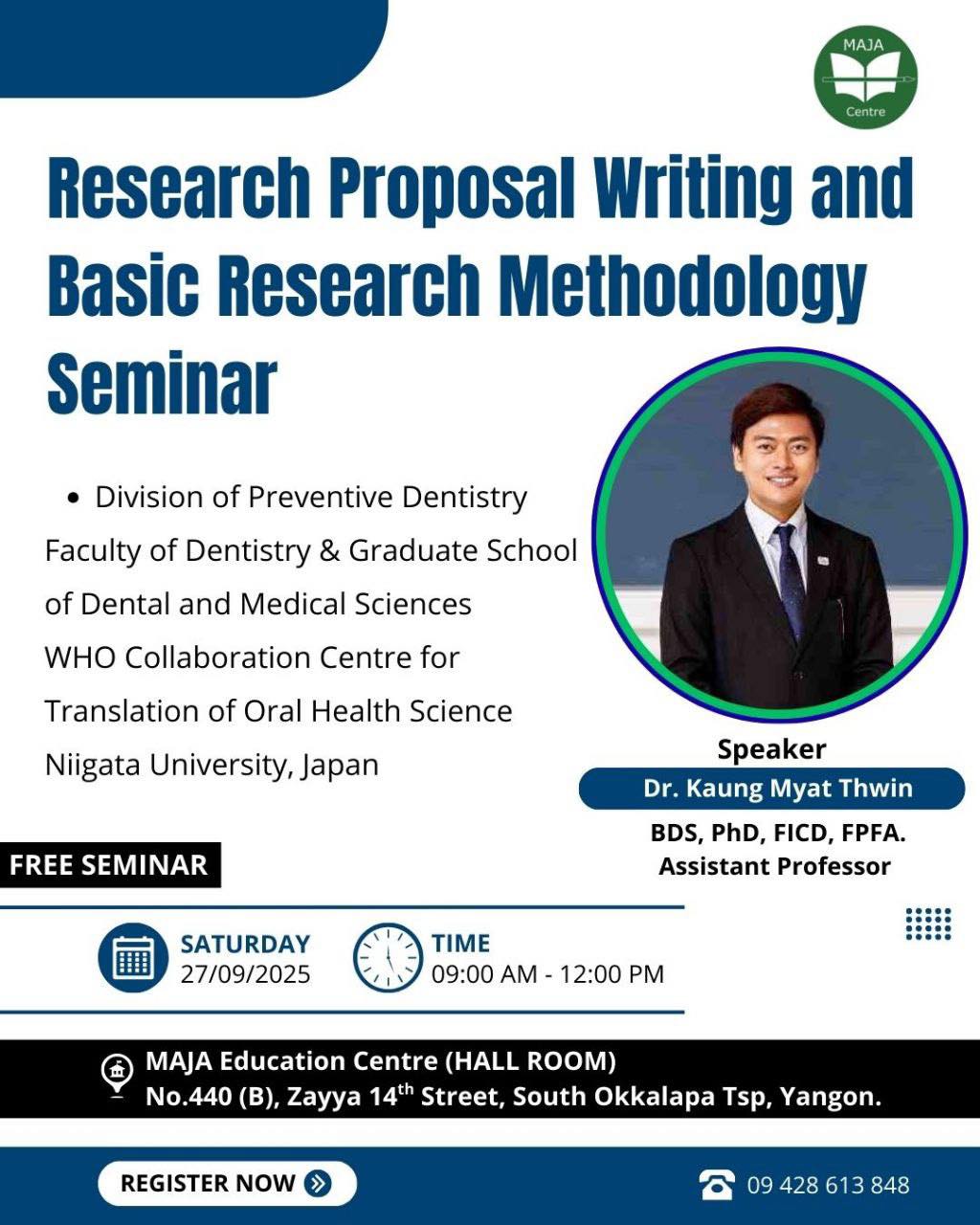 MAJA
Centre

Research Proposal Writing and Basic Research Methodology Seminar

• Division of Preventive Dentistry
Faculty of Dentistry & Graduate School of Dental and Medical Sciences
WHO Collaboration Centre for Translation of Oral Health Science
Niigata University, Japan

Speaker
Dr. Kaung Myat Thwin
BDS, PhD, FICD, FPFA.
Assistant Professor

FREE SEMINAR

SATURDAY
27/09/2025

TIME
09:00 AM - 12:00 PM

MAJA Education Centre (HALL ROOM)
No.440 (B), Zayya 14$^{th}$ Street, South Okkalapa Tsp, Yangon.

REGISTER NOW

09 428 613 848